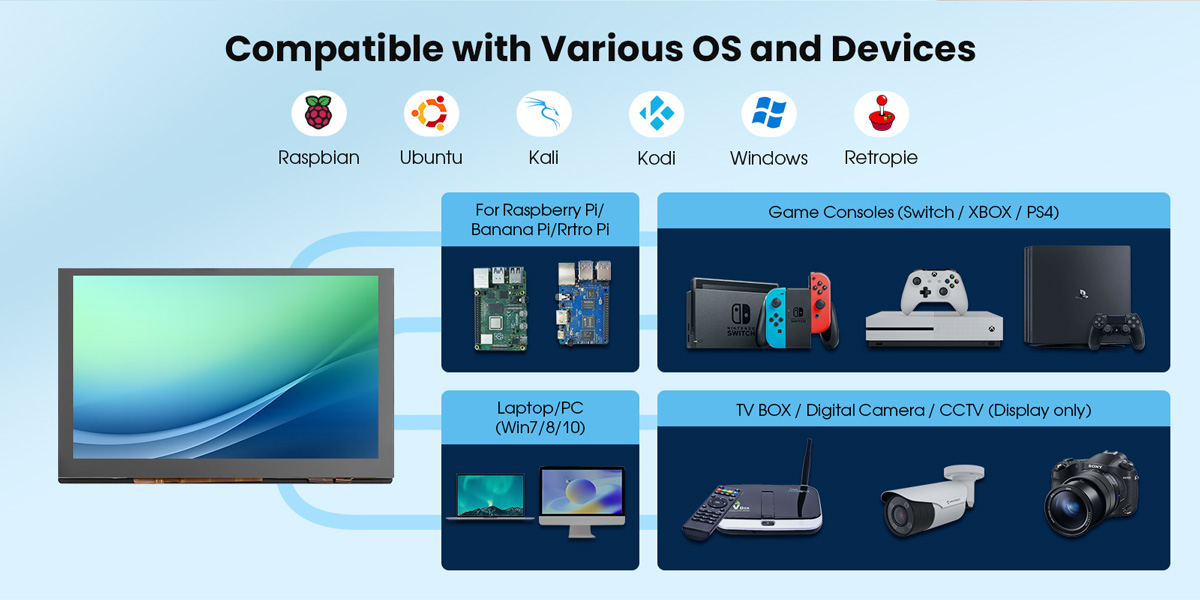 Compatible with Various OS and Devices

Raspbian Ubuntu Kali Kodi Windows Retropie

For Raspberry Pi/ Banana Pi/Rrtro Pi

Game Consoles (Switch / XBOX / PS4)

NINTENDO SWITCH

Laptop/PC (Win7/8/10)

TV BOX / Digital Camera / CCTV (Display only)

SONY